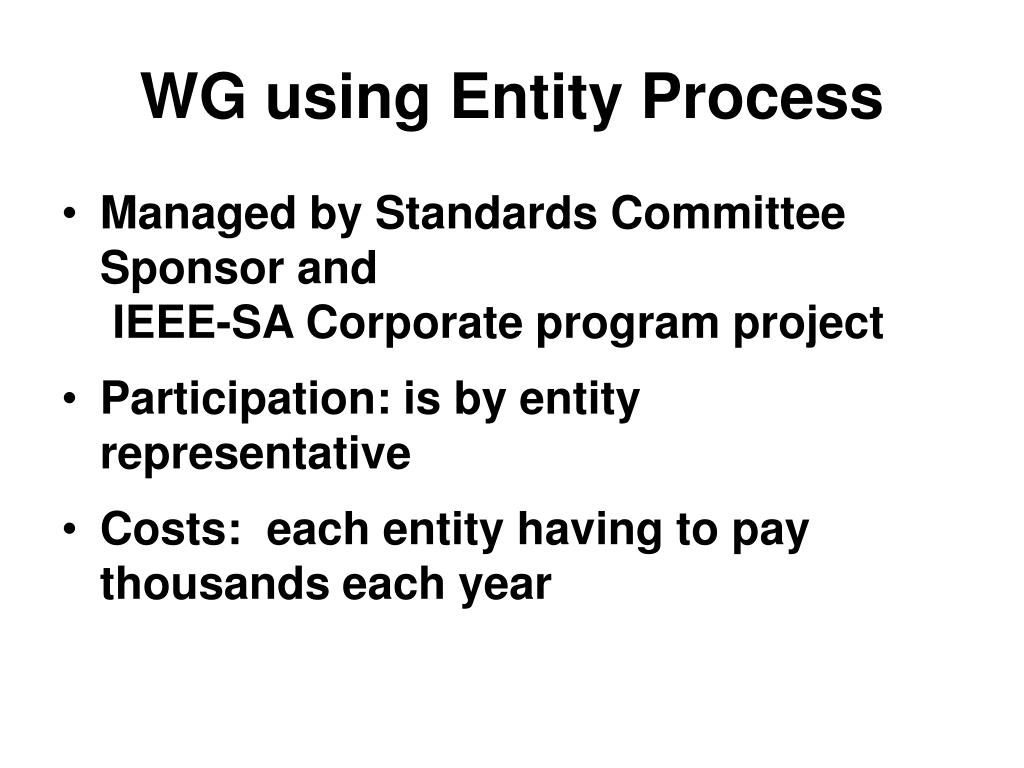 WG using Entity Process

• Managed by Standards Committee Sponsor and
IEEE-SA Corporate program project

• Participation: is by entity representative

• Costs: each entity having to pay thousands each year